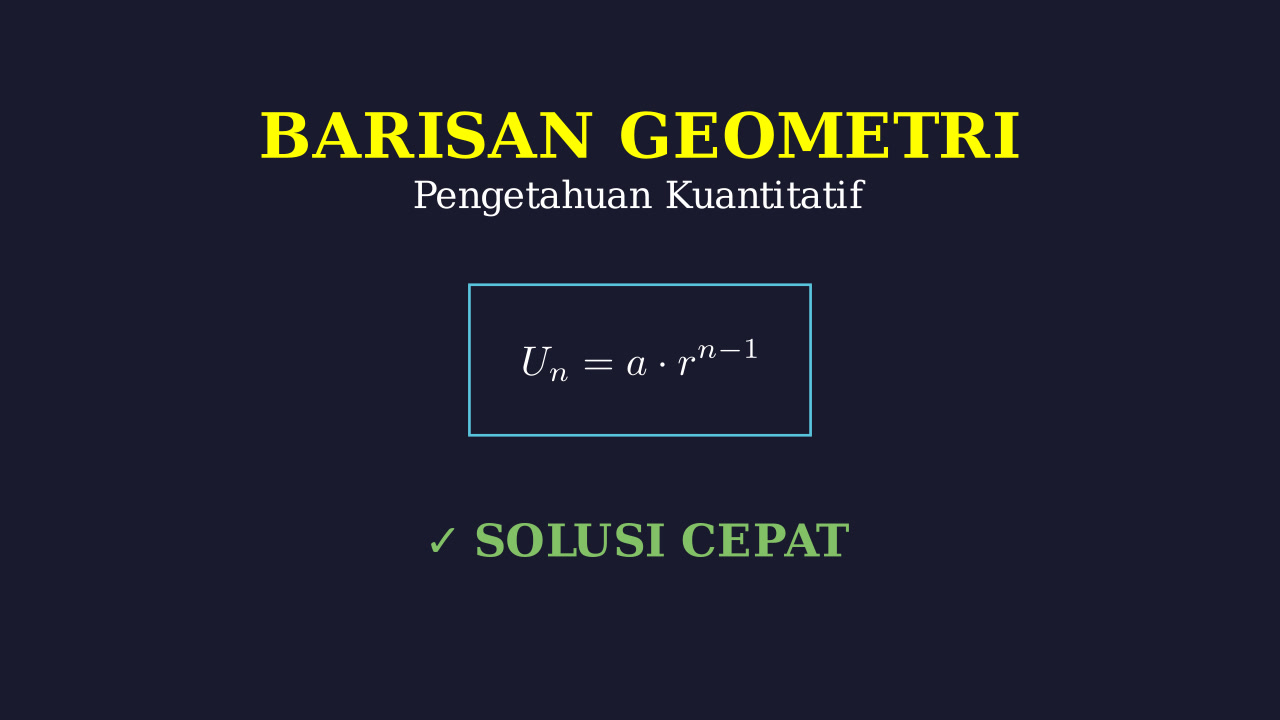 BARISAN GEOMETRI

Pengetahuan Kuantitatif

$U_n = a \cdot r^{n-1}$

✓ SOLUSI CEPAT